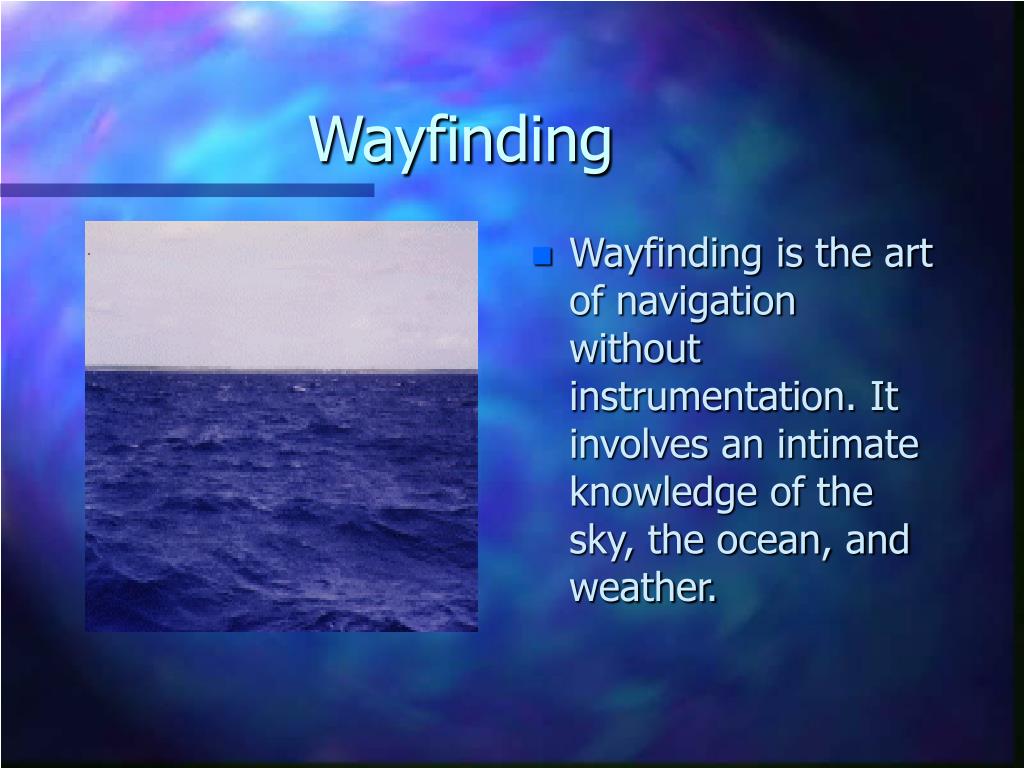 Wayfinding

Wayfinding is the art of navigation without instrumentation. It involves an intimate knowledge of the sky, the ocean, and weather.